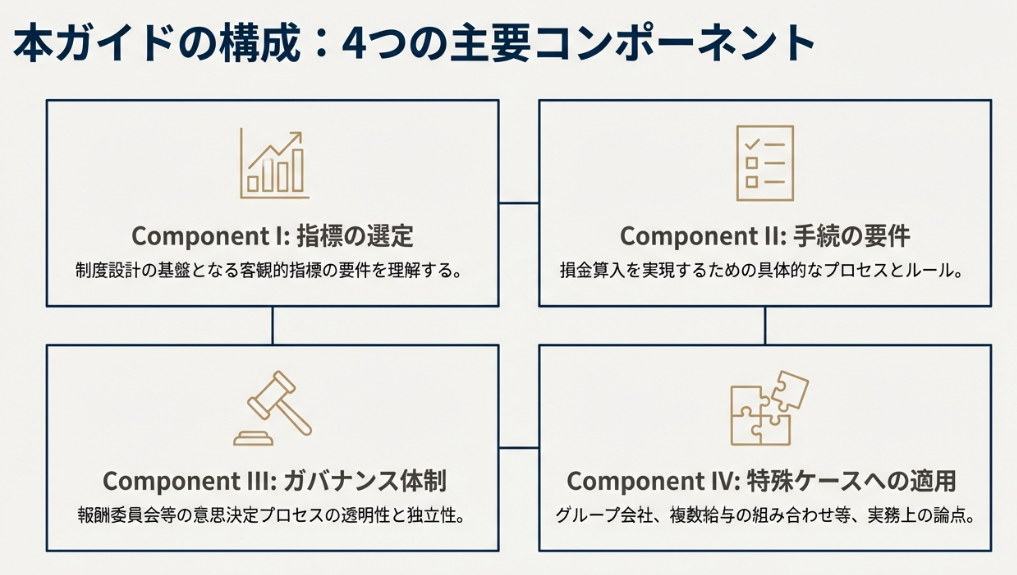 本ガイドの構成：4つの主要コンポーネント

Component I: 指標の選定

制度設計の基盤となる客観的指標の要件を理解する。

Component II: 手続の要件

損金算入を実現するための具体的なプロセスとルール。

Component III: ガバナンス体制

報酬委員会等の意思決定プロセスの透明性と独立性。

Component IV: 特殊ケースへの適用

グループ会社、複数給与の組み合わせ等、実務上の論点。